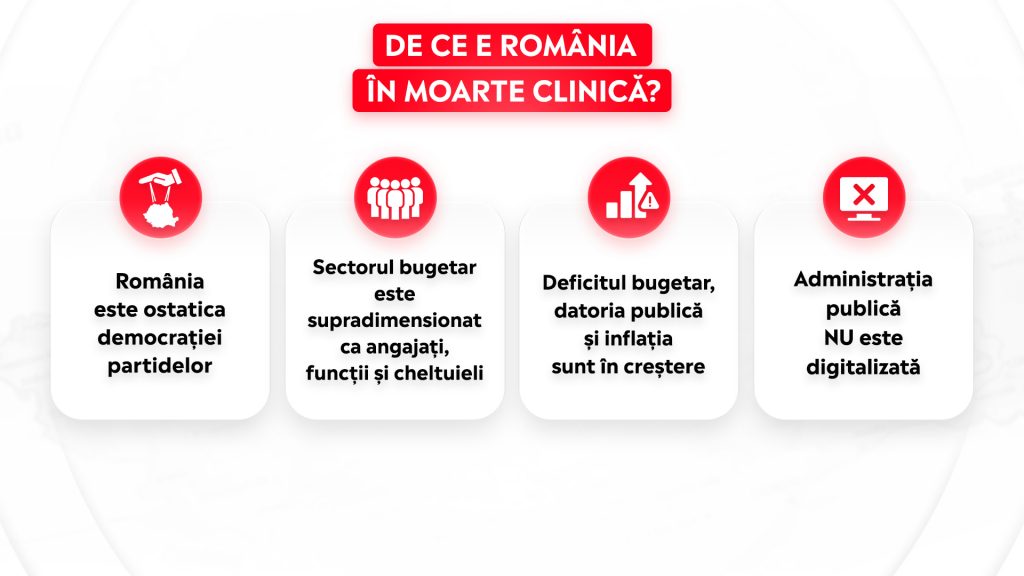 DE CE E ROMÂNIA
ÎN MOARTE CLINICĂ?

România este ostatica democrației partidelor

Sectorul bugetar este supradimensionat ca angajați, funcții și cheltuieli

Deficitul bugetar, datoria publică și inflația sunt în creștere

Administrația publică NU este digitalizată